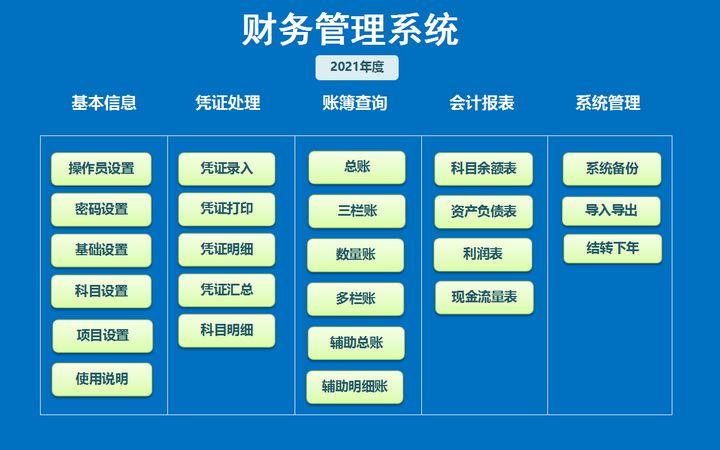 财务管理系统

2021年度

基本信息

操作员设置
密码设置
基础设置
科目设置
项目设置
使用说明

凭证处理

凭证录入
凭证打印
凭证明细
凭证汇总
科目明细

账簿查询

总账
三栏账
数量账
多栏账
辅助总账
辅助明细账

会计报表

科目余额表
资产负债表
利润表
现金流量表

系统管理

系统备份
导入导出
结转下年